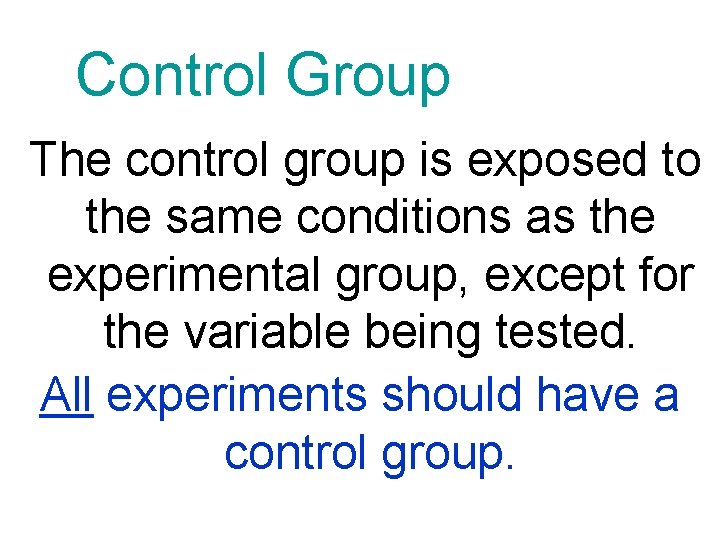 Control Group

The control group is exposed to the same conditions as the experimental group, except for the variable being tested.

All experiments should have a control group.